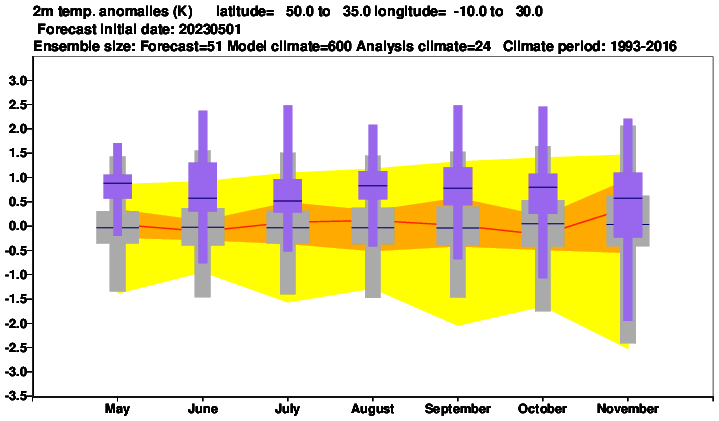 2m temp. anomalies (K) latitude= 50.0 to 35.0 longitude= -10.0 to 30.0
Forecast initial date: 20230501
Ensemble size: Forecast=51 Model climate=600 Analysis climate=24 Climate period: 1993-2016

3.0
2.5
2.0
1.5
1.0
0.5
0.0
-0.5
-1.0
-1.5
-2.0
-2.5
-3.0
-3.5

May June July August September October November